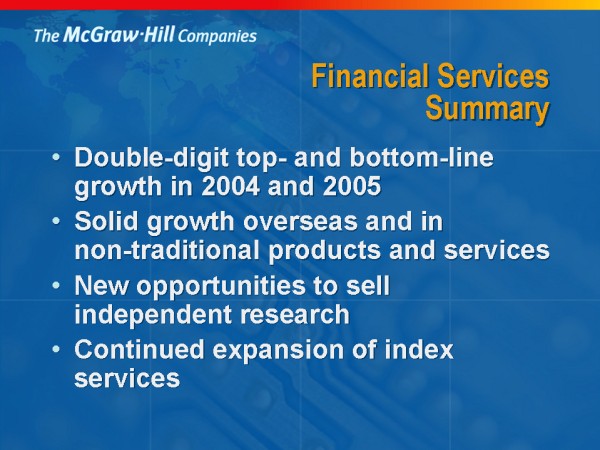 The McGraw·Hill Companies

Financial Services Summary

• Double-digit top- and bottom-line growth in 2004 and 2005
• Solid growth overseas and in non-traditional products and services
• New opportunities to sell independent research
• Continued expansion of index services